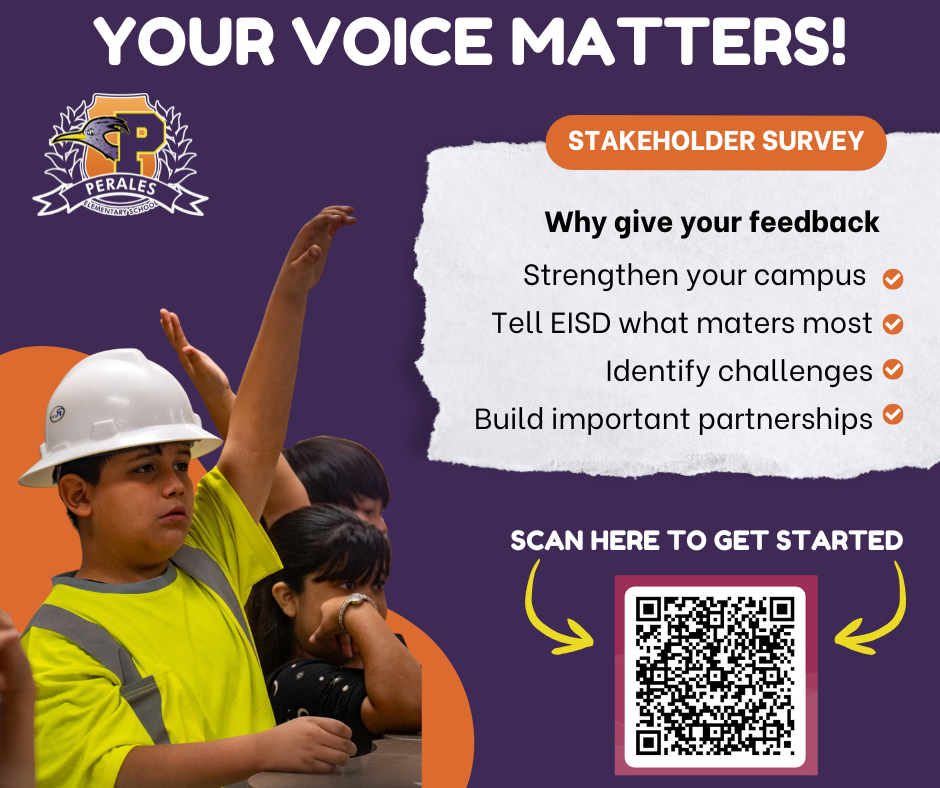 YOUR VOICE MATTERS!

P
PERALES
ELEMENTARY SCHOOL

STAKEHOLDER SURVEY

Why give your feedback

Strengthen your campus

Tell EISD what maters most

Identify challenges

Build important partnerships

SCAN HERE TO GET STARTED